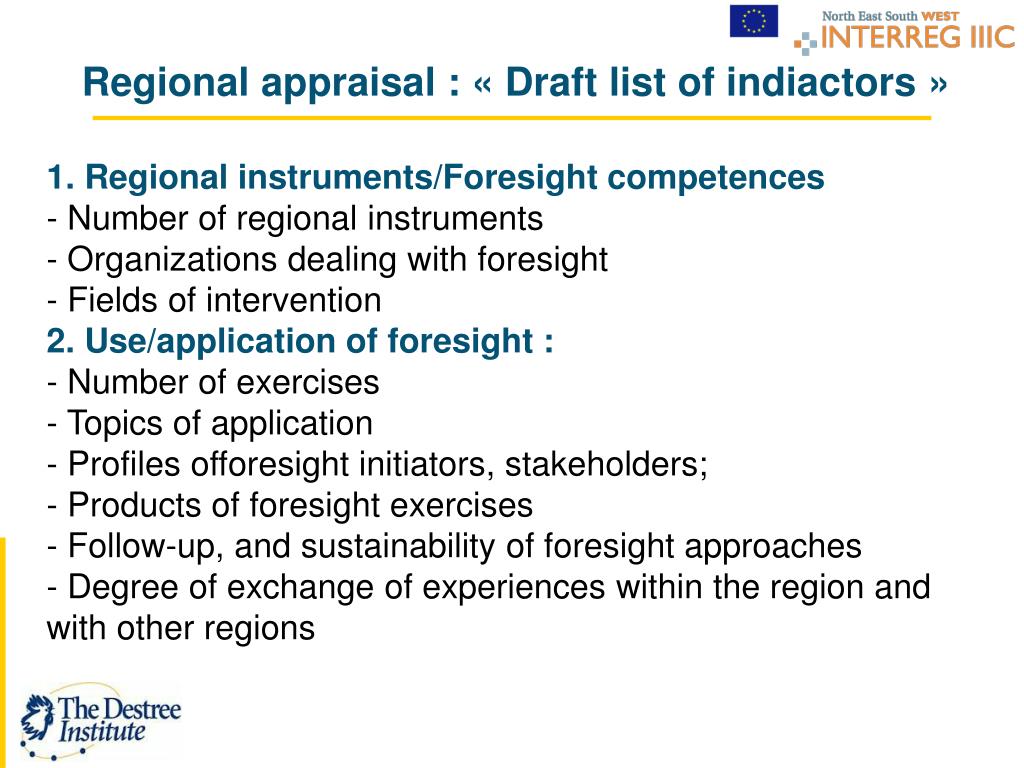 North East South WEST
INTERREG IIIC

Regional appraisal : « Draft list of indiactors »

1. Regional instruments/Foresight competences
- Number of regional instruments
- Organizations dealing with foresight
- Fields of intervention
2. Use/application of foresight :
- Number of exercises
- Topics of application
- Profiles offoresight initiators, stakeholders;
- Products of foresight exercises
- Follow-up, and sustainability of foresight approaches
- Degree of exchange of experiences within the region and with other regions

The Destree Institute